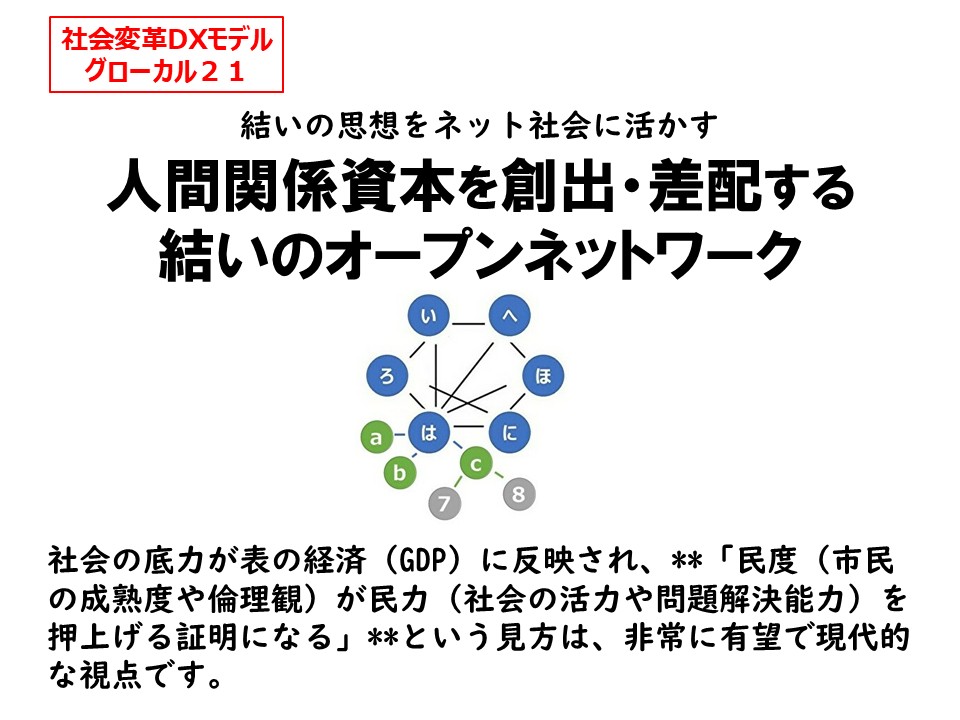 社会変革DXモデル
グローカル２１

結いの思想をネット社会に活かす

人間関係資本を創出・差配する
結いのオープンネットワーク

い
へ
ろ
ほ
は
に
a
b
c
7
8

社会の底力が表の経済（GDP）に反映され、**「民度（市民の成熟度や倫理観）が民力（社会の活力や問題解決能力）を押上げる証明になる」**という見方は、非常に有望で現代的な視点です。